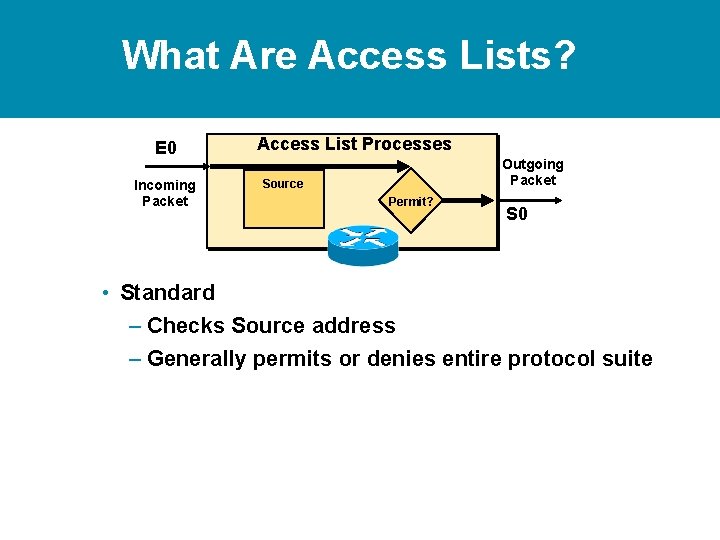 What Are Access Lists?

E0

Incoming Packet

Access List Processes

Source

Permit?

Outgoing Packet

S0

• Standard

– Checks Source address

– Generally permits or denies entire protocol suite